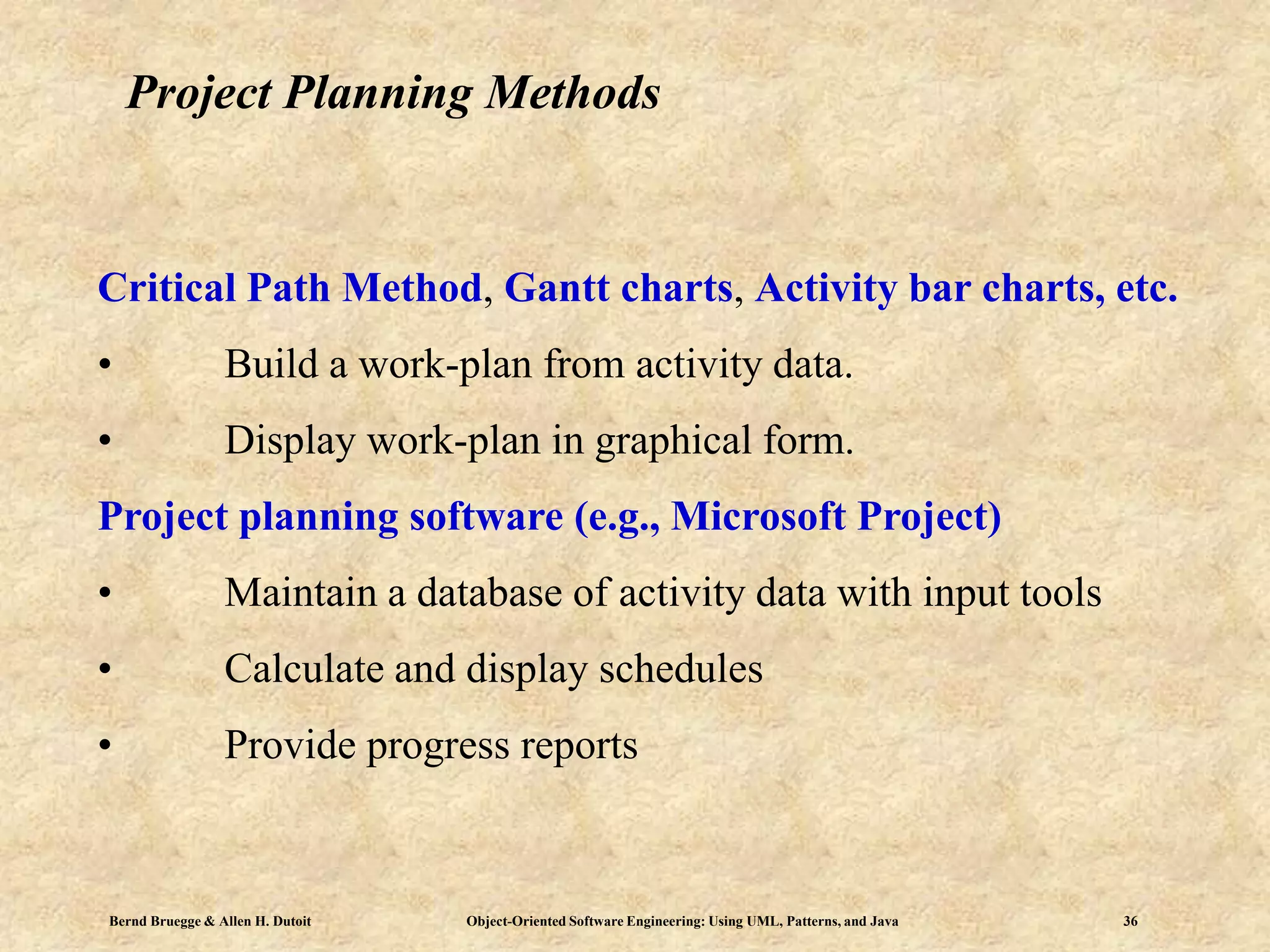 Project Planning Methods

Critical Path Method, Gantt charts, Activity bar charts, etc.

• Build a work-plan from activity data.

• Display work-plan in graphical form.

Project planning software (e.g., Microsoft Project)

• Maintain a database of activity data with input tools

• Calculate and display schedules

• Provide progress reports

Bernd Bruegge & Allen H. Dutoit Object-Oriented Software Engineering: Using UML, Patterns, and Java 36